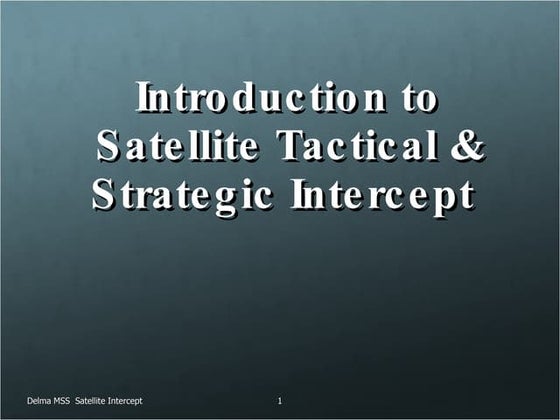 Introduction to Satellite Tactical & Strategic Intercept

Delma MSS Satellite Intercept

1